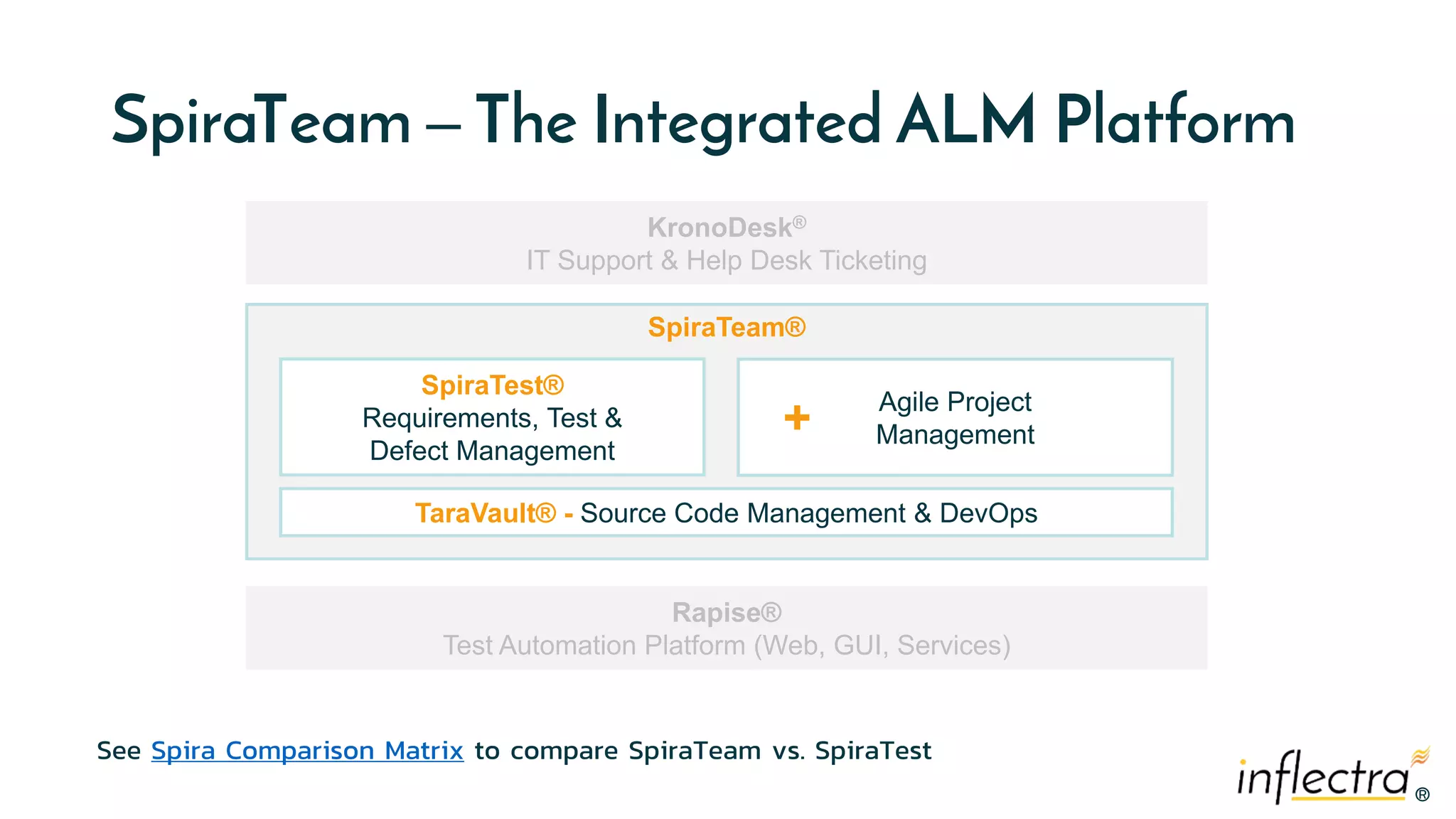 SpiraTeam – The Integrated ALM Platform

KronoDesk®
IT Support & Help Desk Ticketing

SpiraTeam®

SpiraTest®
Requirements, Test & Defect Management

+ Agile Project Management

TaraVault® - Source Code Management & DevOps

Rapise®
Test Automation Platform (Web, GUI, Services)

See Spira Comparison Matrix to compare SpiraTeam vs. SpiraTest

inflectra®